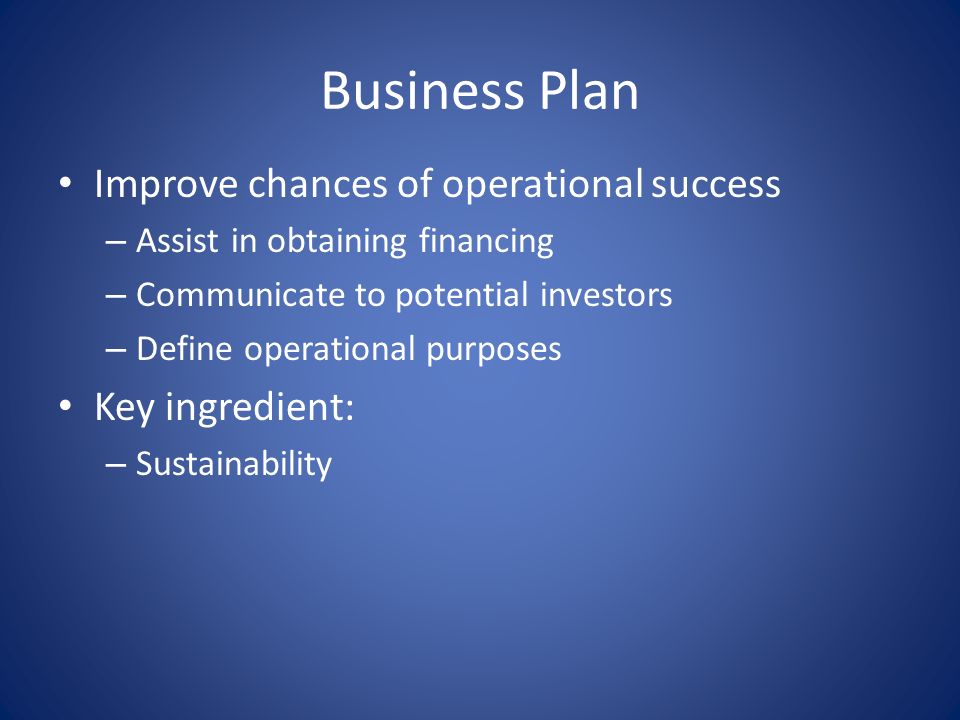 Business Plan

• Improve chances of operational success
  – Assist in obtaining financing
  – Communicate to potential investors
  – Define operational purposes
• Key ingredient:
  – Sustainability